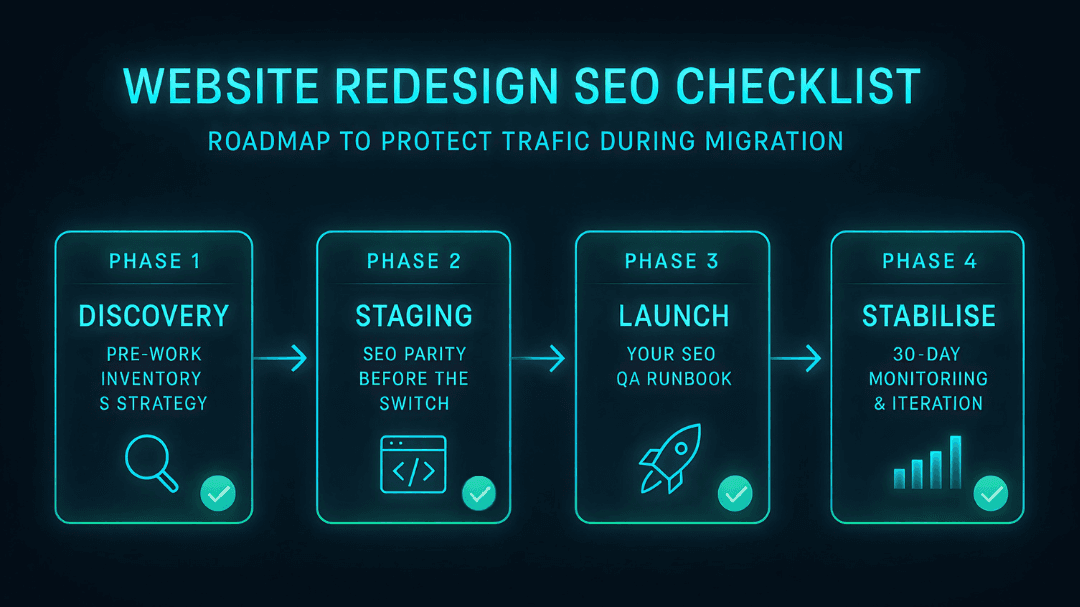 WEBSITE REDESIGN SEO CHECKLIST

ROADMAP TO PROTECT TRAFIC DURING MIGRATION

PHASE 1

DISCOVERY

PRE-WORK INVENTORY S STRATEGY

PHASE 2

STAGING

SEO PARITY BEFORE THE SWITCH

</>

PHASE 3

LAUNCH

YOUR SEO QA RUNBOOK

PHASE 4

STABILISE

30-DAY MONITORIING & ITERATION